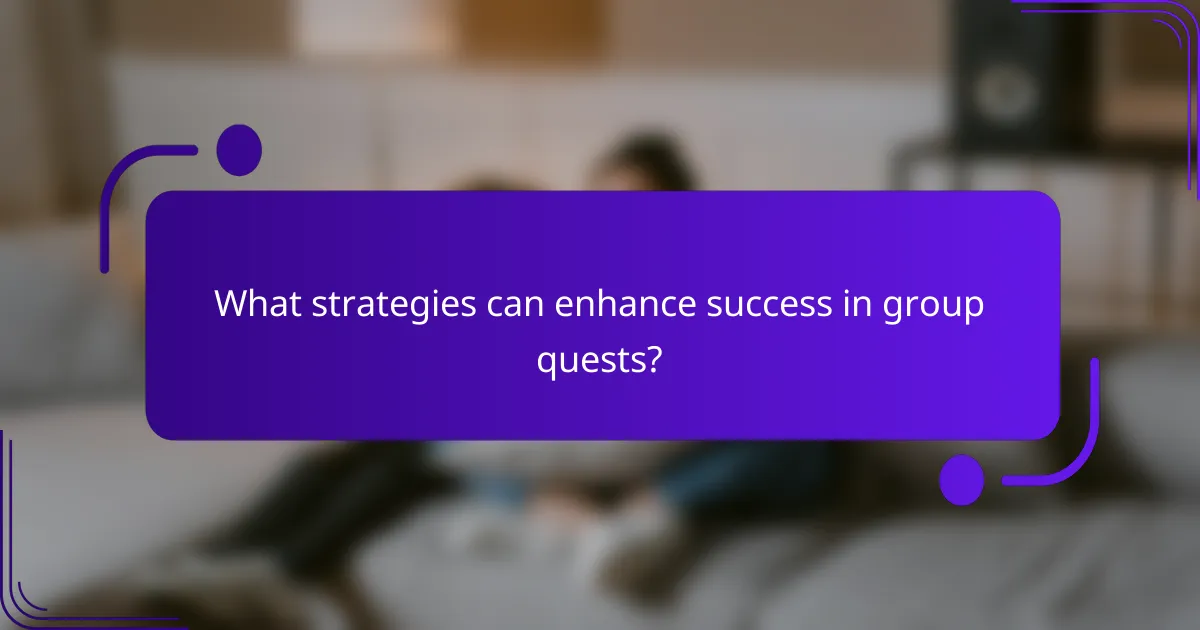 What strategies can enhance success in group quests?